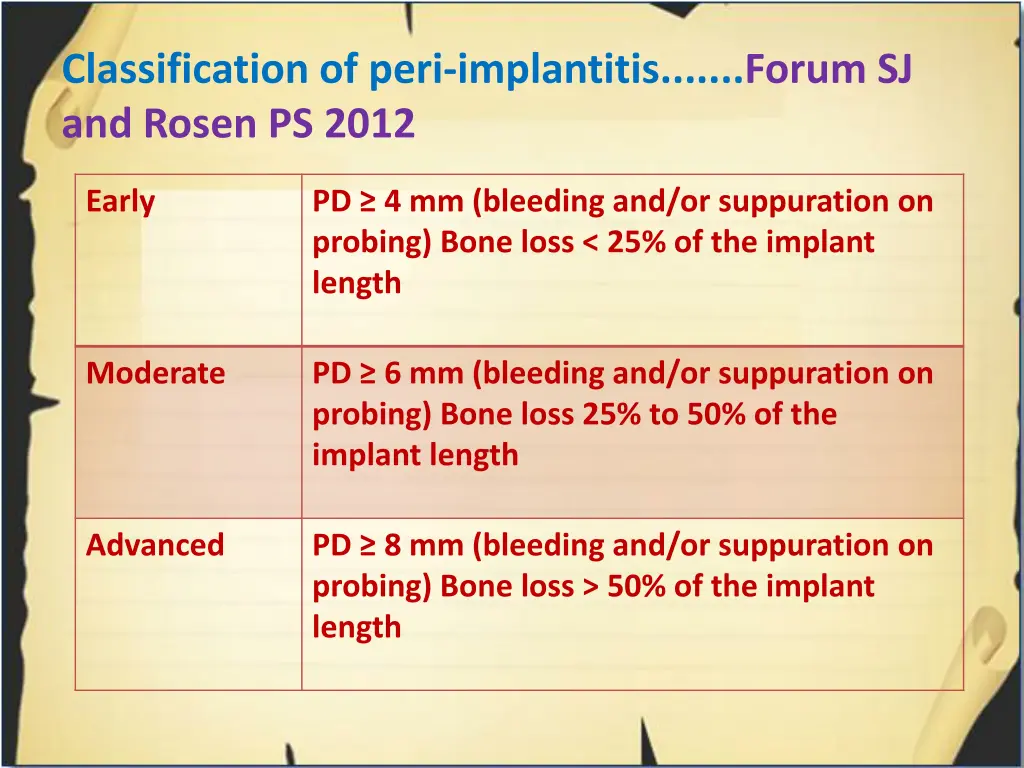 Classification of peri-implantitis.......Forum SJ and Rosen PS 2012

| Early | PD ≥ 4 mm (bleeding and/or suppuration on probing) Bone loss < 25% of the implant length |
|---|---|
| Moderate | PD ≥ 6 mm (bleeding and/or suppuration on probing) Bone loss 25% to 50% of the implant length |
| Advanced | PD ≥ 8 mm (bleeding and/or suppuration on probing) Bone loss > 50% of the implant length |